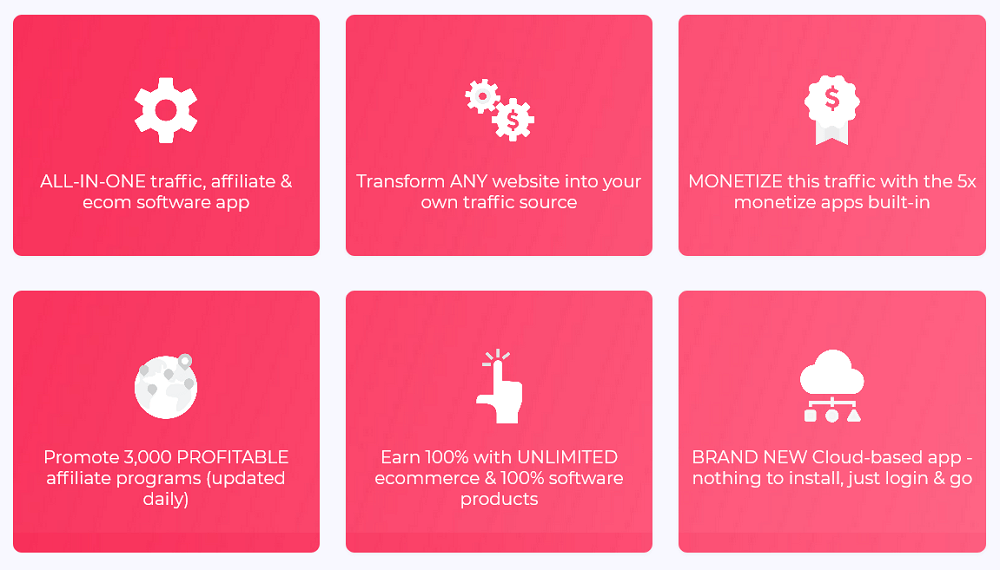 ALL-IN-ONE traffic, affiliate & ecom software app

Transform ANY website into your own traffic source

MONETIZE this traffic with the 5x monetize apps built-in

Promote 3,000 PROFITABLE affiliate programs (updated daily)

Earn 100% with UNLIMITED ecommerce & 100% software products

BRAND NEW Cloud-based app - nothing to install, just login & go